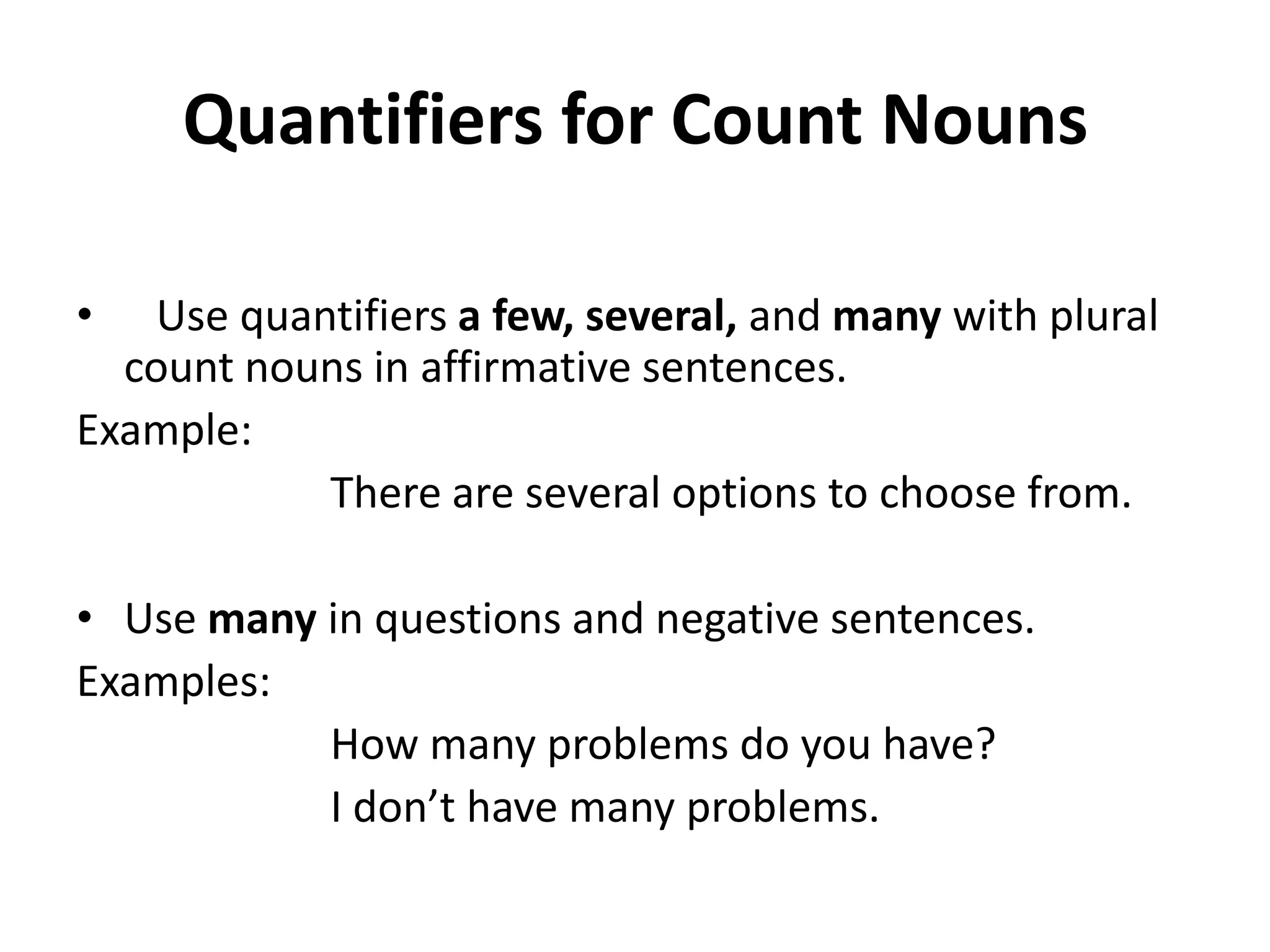 Quantifiers for Count Nouns

• Use quantifiers a few, several, and many with plural count nouns in affirmative sentences.

Example:

There are several options to choose from.

• Use many in questions and negative sentences.

Examples:

How many problems do you have?

I don’t have many problems.